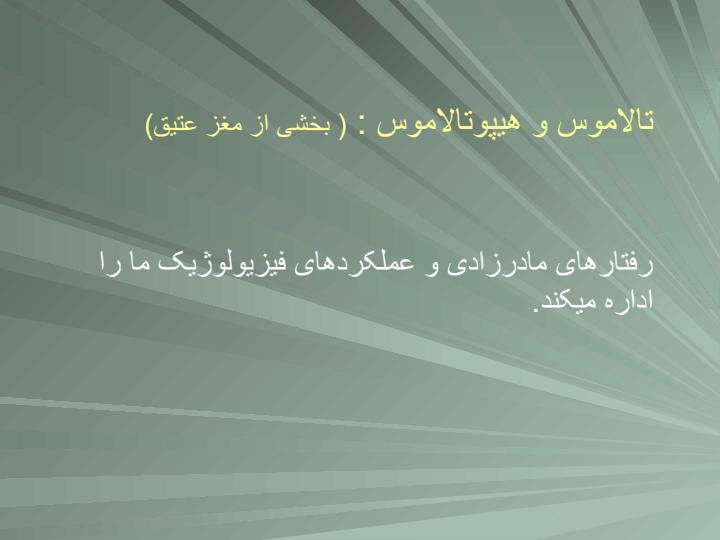 تالاموس و هیپوتالاموس : ( بخشی از مغز عتیق)

رفتارهای مادرزادی و عملکردهای فیزیولوژیک ما را اداره میکند.